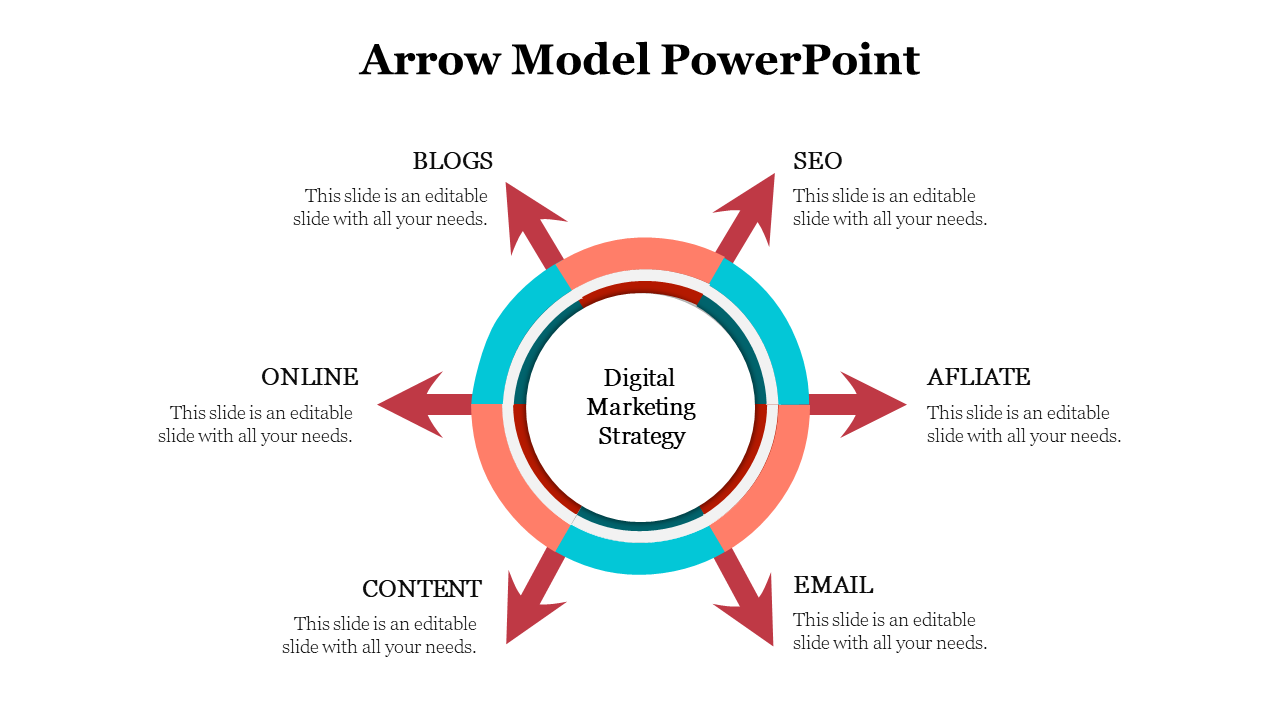 Arrow Model PowerPoint

BLOGS
This slide is an editable slide with all your needs.

SEO
This slide is an editable slide with all your needs.

ONLINE
This slide is an editable slide with all your needs.

Digital Marketing Strategy

AFLIATE
This slide is an editable slide with all your needs.

CONTENT
This slide is an editable slide with all your needs.

EMAIL
This slide is an editable slide with all your needs.